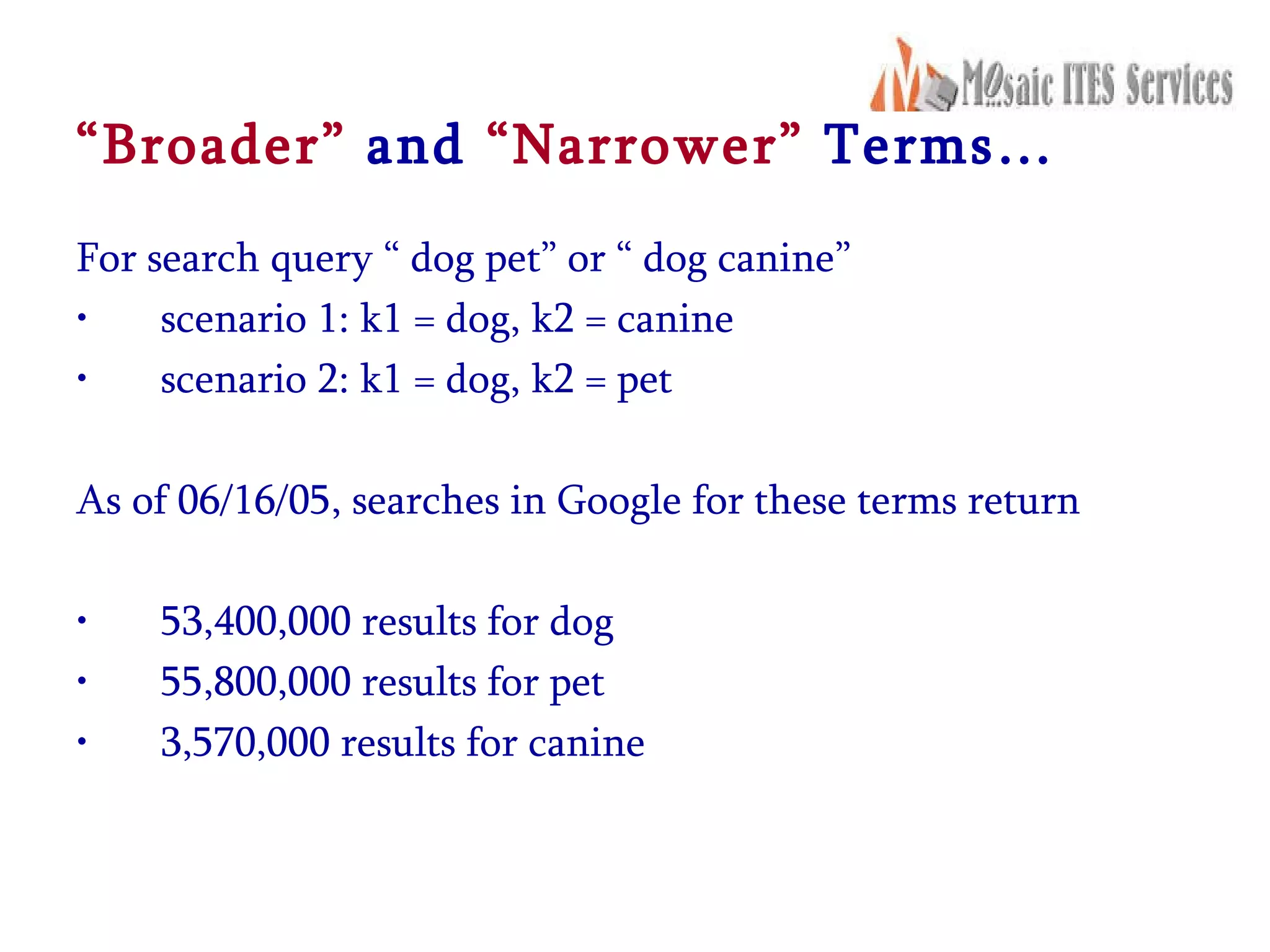 Mosaic ITES Services

“Broader” and “Narrower” Terms…

For search query “ dog pet” or “ dog canine”

• scenario 1: k1 = dog, k2 = canine
• scenario 2: k1 = dog, k2 = pet

As of 06/16/05, searches in Google for these terms return

• 53,400,000 results for dog
• 55,800,000 results for pet
• 3,570,000 results for canine